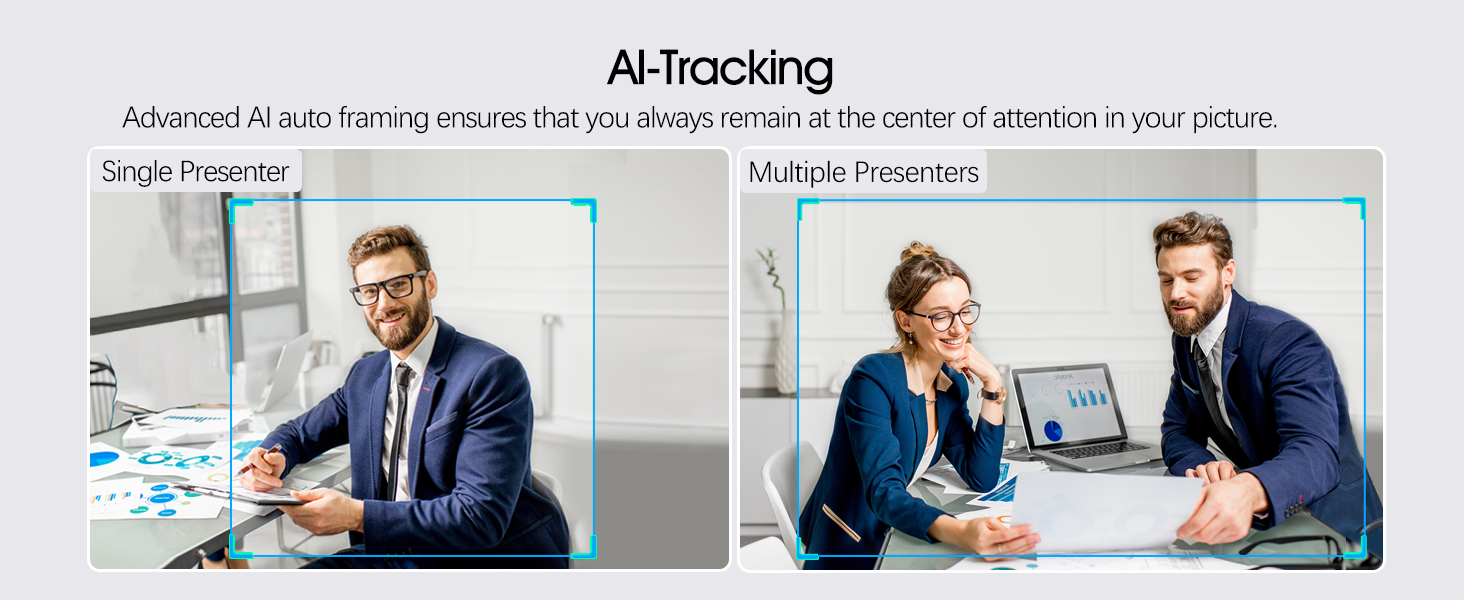 AI-Tracking

Advanced AI auto framing ensures that you always remain at the center of attention in your picture.

Single Presenter

Multiple Presenters